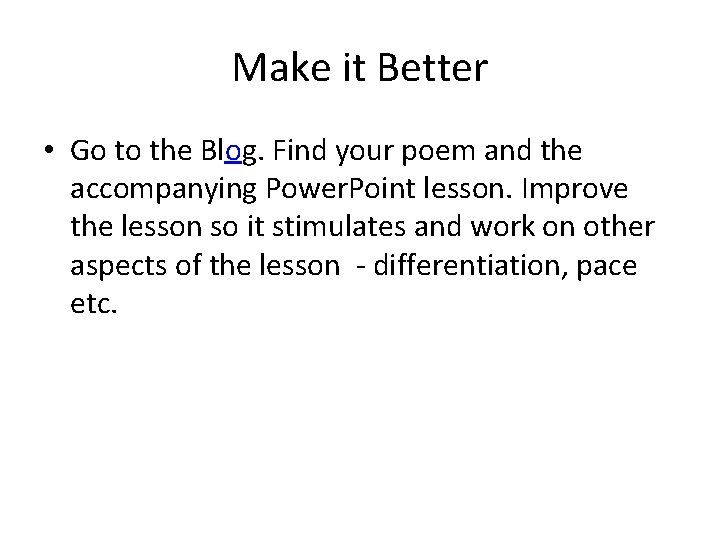 Make it Better

• Go to the Blog. Find your poem and the accompanying PowerPoint lesson. Improve the lesson so it stimulates and work on other aspects of the lesson - differentiation, pace etc.